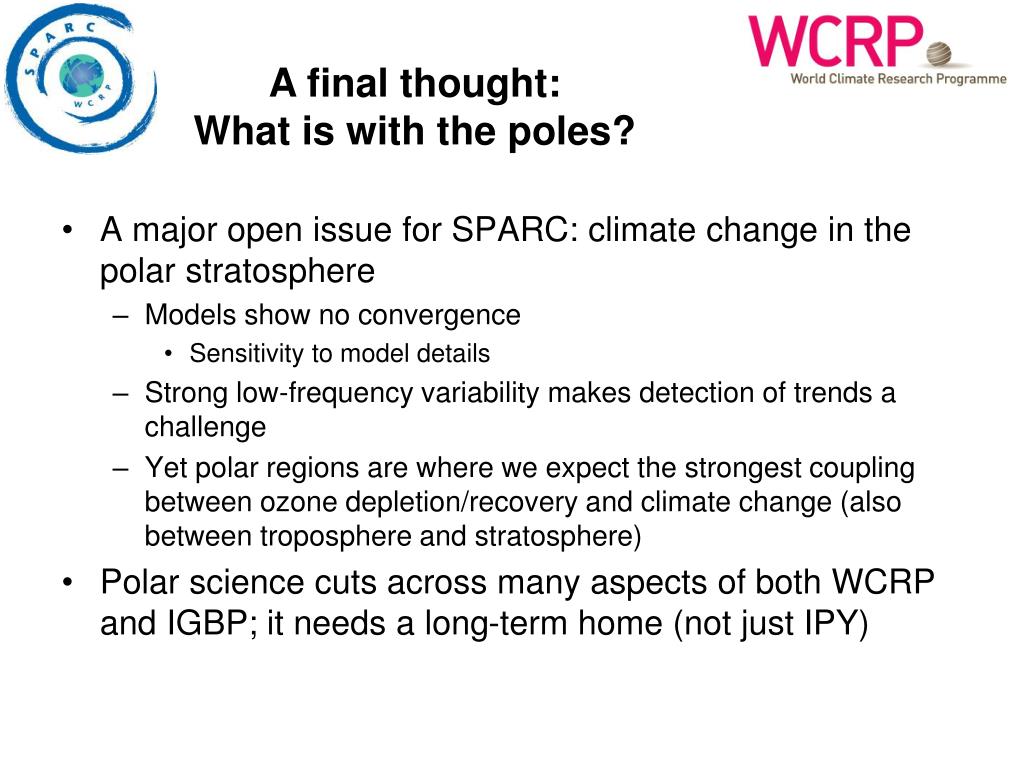 SPARC
WCRP

WCRP
World Climate Research Programme

A final thought:
What is with the poles?

• A major open issue for SPARC: climate change in the polar stratosphere
– Models show no convergence
• Sensitivity to model details
– Strong low-frequency variability makes detection of trends a challenge
– Yet polar regions are where we expect the strongest coupling between ozone depletion/recovery and climate change (also between troposphere and stratosphere)
• Polar science cuts across many aspects of both WCRP and IGBP; it needs a long-term home (not just IPY)